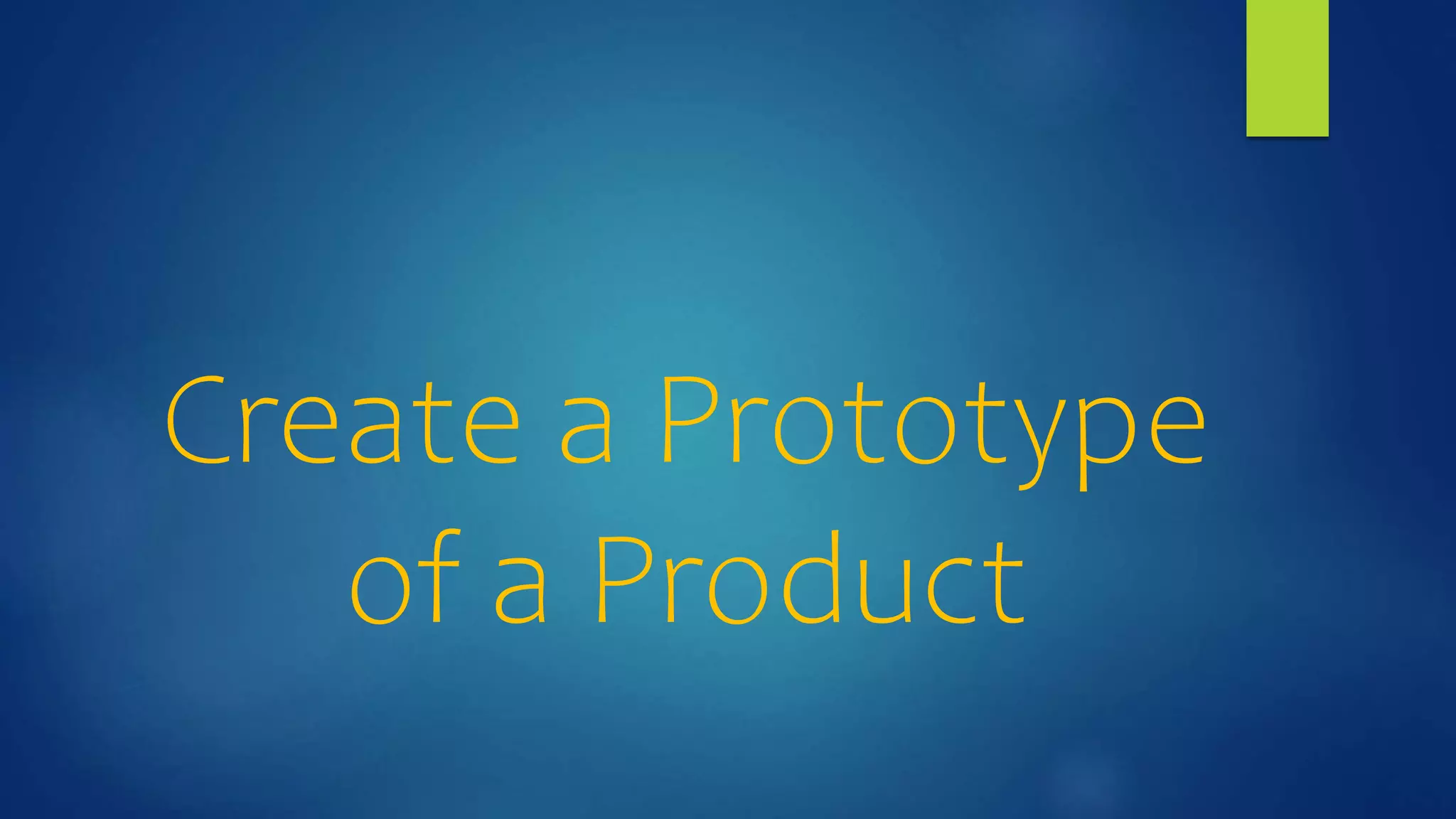 Create a Prototype of a Product